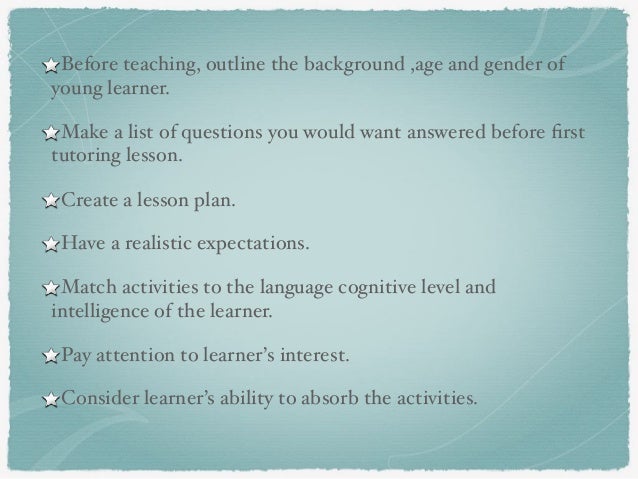 Before teaching, outline the background ,age and gender of young learner.

Make a list of questions you would want answered before first tutoring lesson.

Create a lesson plan.

Have a realistic expectations.

Match activities to the language cognitive level and intelligence of the learner.

Pay attention to learner's interest.

Consider learner's ability to absorb the activities.